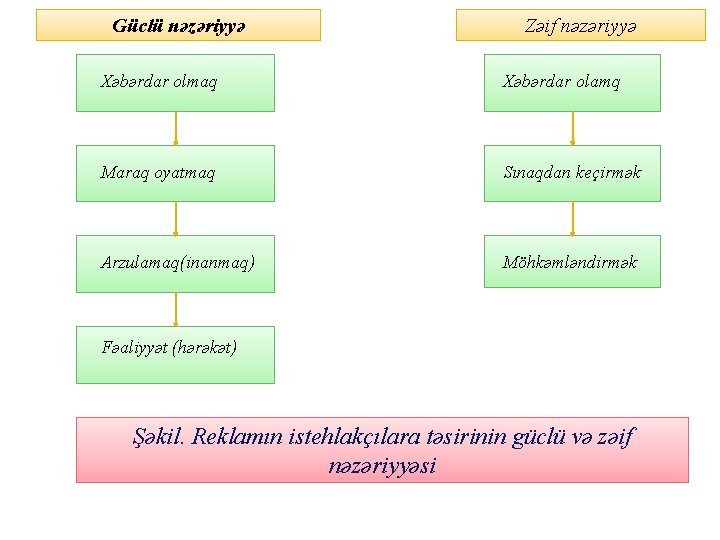 Güclü nəzəriyyə

Xəbərdar olmaq

Maraq oyatmaq

Arzulamaq(inanmaq)

Fəaliyyət (hərəkət)

Zəif nəzəriyyə

Xəbərdar olamq

Sınaqdan keçirmək

Möhkəmləndirmək

Şəkil. Reklamın istehlakçılara təsirinin güclü və zəif nəzəriyyəsi